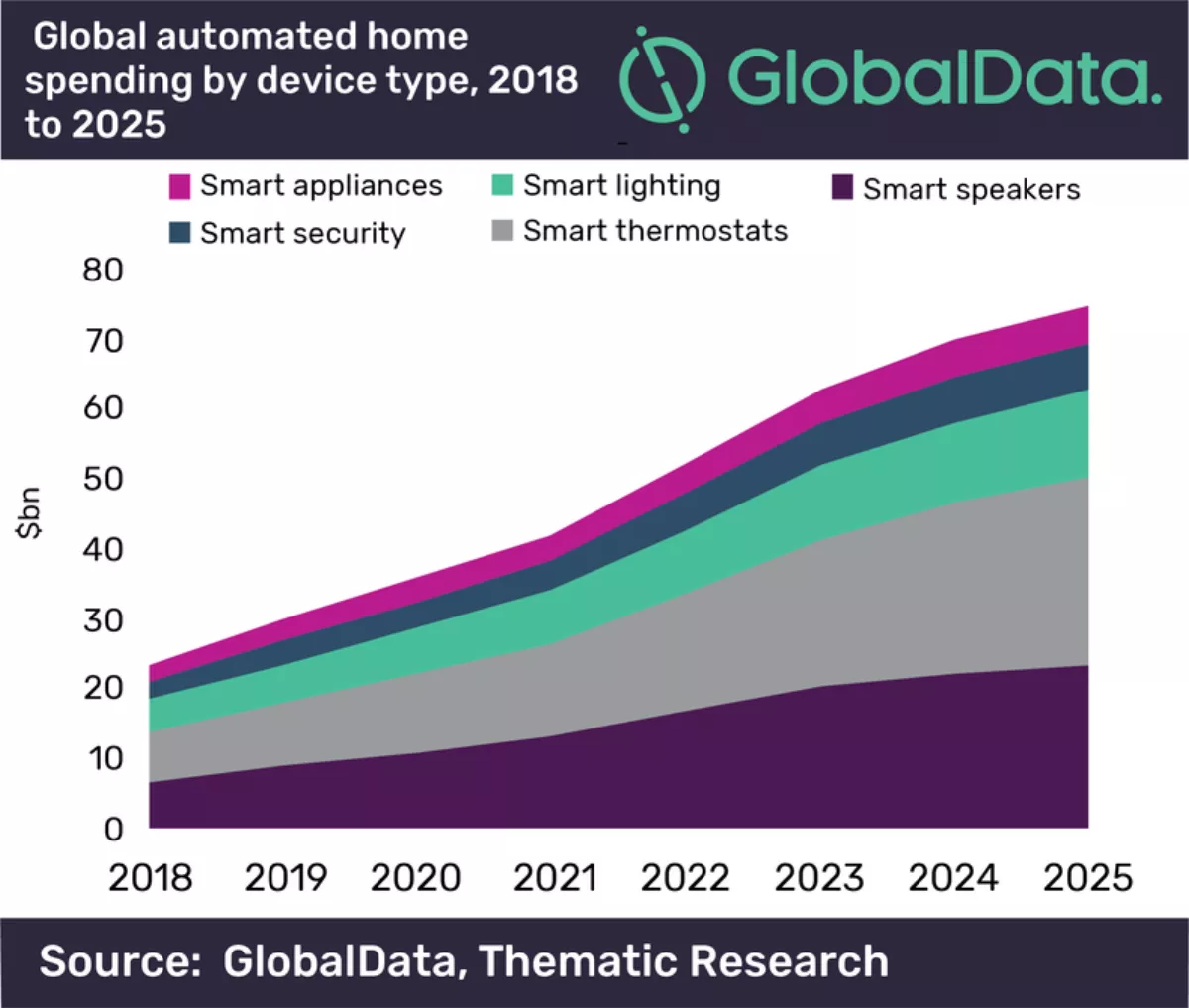 Global automated home spending by device type, 2018 to 2025

GlobalData.

Smart appliances
Smart lighting
Smart speakers
Smart security
Smart thermostats

$bn

80
70
60
50
40
30
20
10
0

2018 2019 2020 2021 2022 2023 2024 2025

Source: GlobalData, Thematic Research